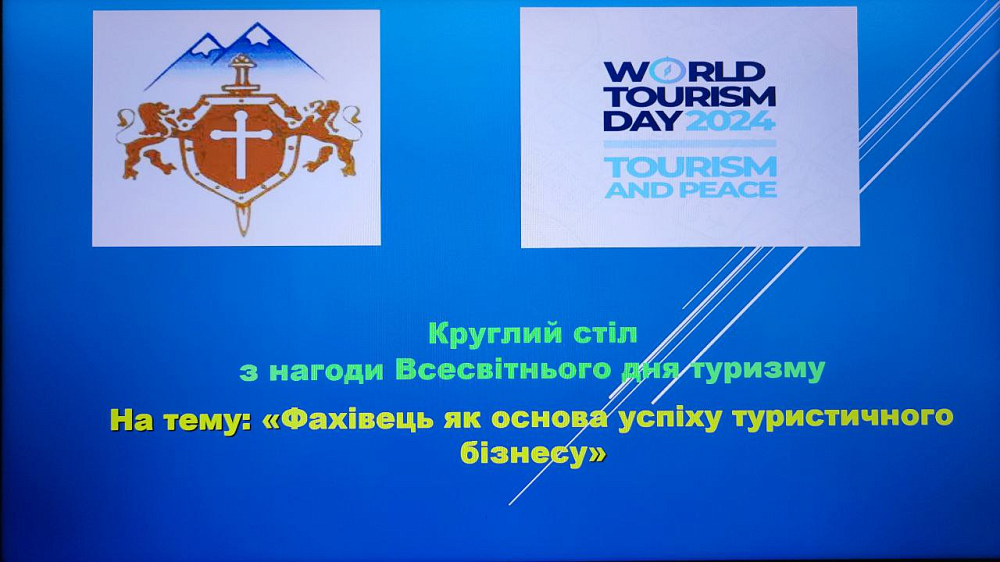 WORLD TOURISM DAY 2024
TOURISM AND PEACE

Круглий стіл
з нагоди Всесвітнього дня туризму

На тему: «Фахівець як основа успіху туристичного бізнесу»